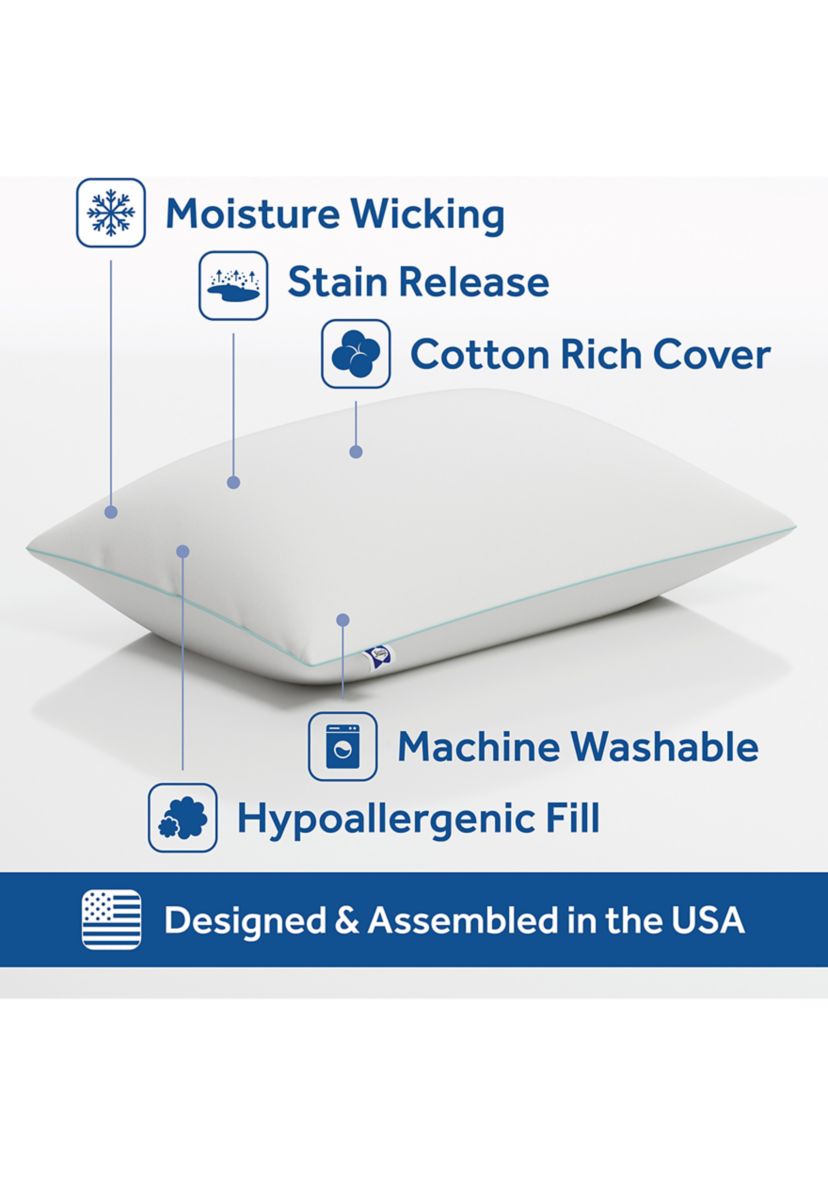 Moisture Wicking

Stain Release

Cotton Rich Cover

Machine Washable

Hypoallergenic Fill

Designed & Assembled in the USA